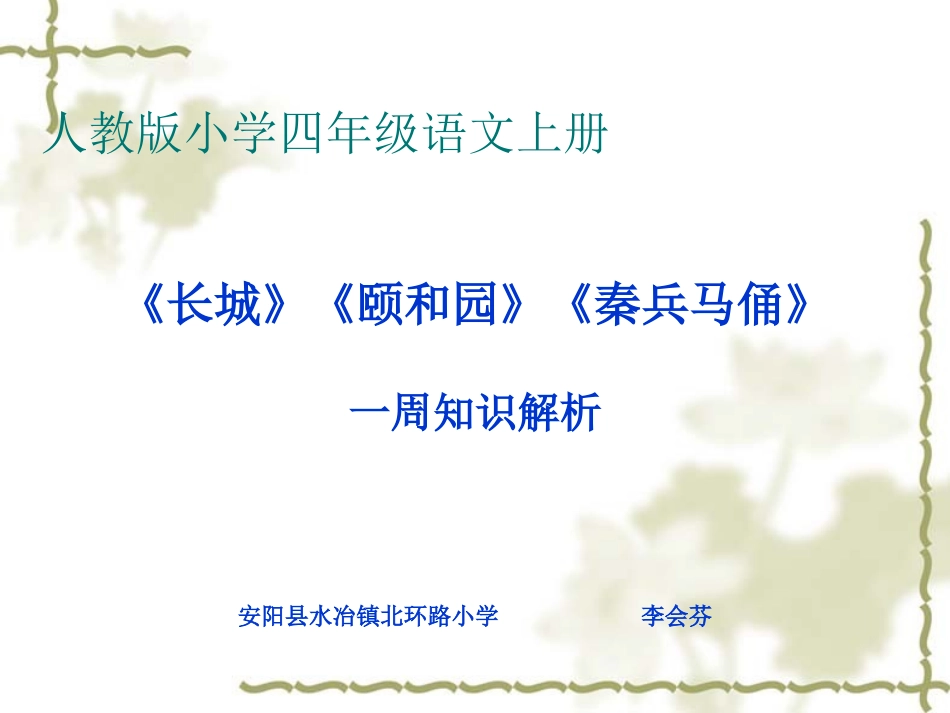 人教版小学四年级语文上册

《长城》《颐和园》《秦兵马俑》

一周知识解析

安阳县水冶镇北环路小学　　李会芬